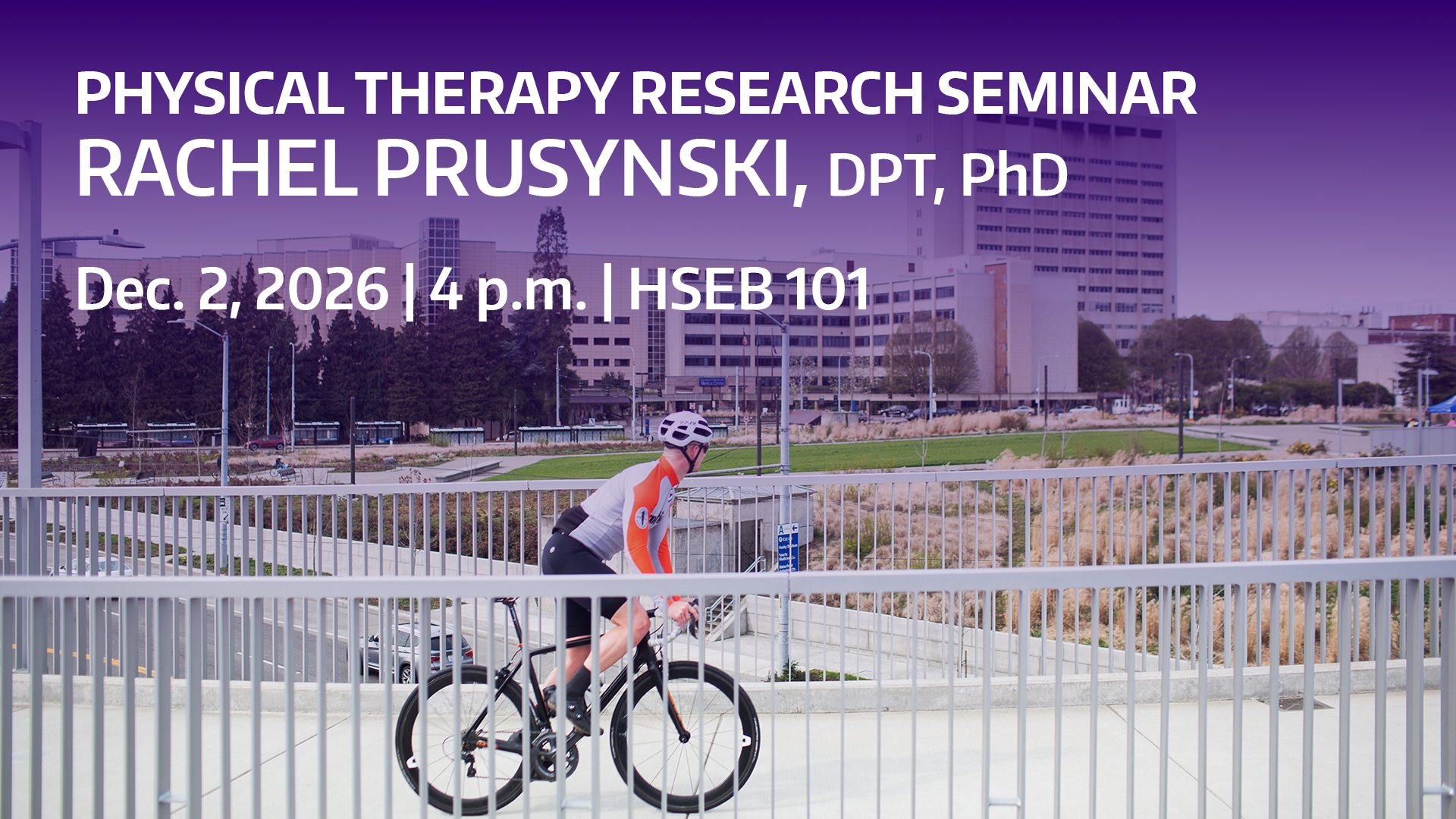 PHYSICAL THERAPY RESEARCH SEMINAR
RACHEL PRUSYNSKI, DPT, PhD

Dec. 2, 2026 | 4 p.m. | HSEB 101